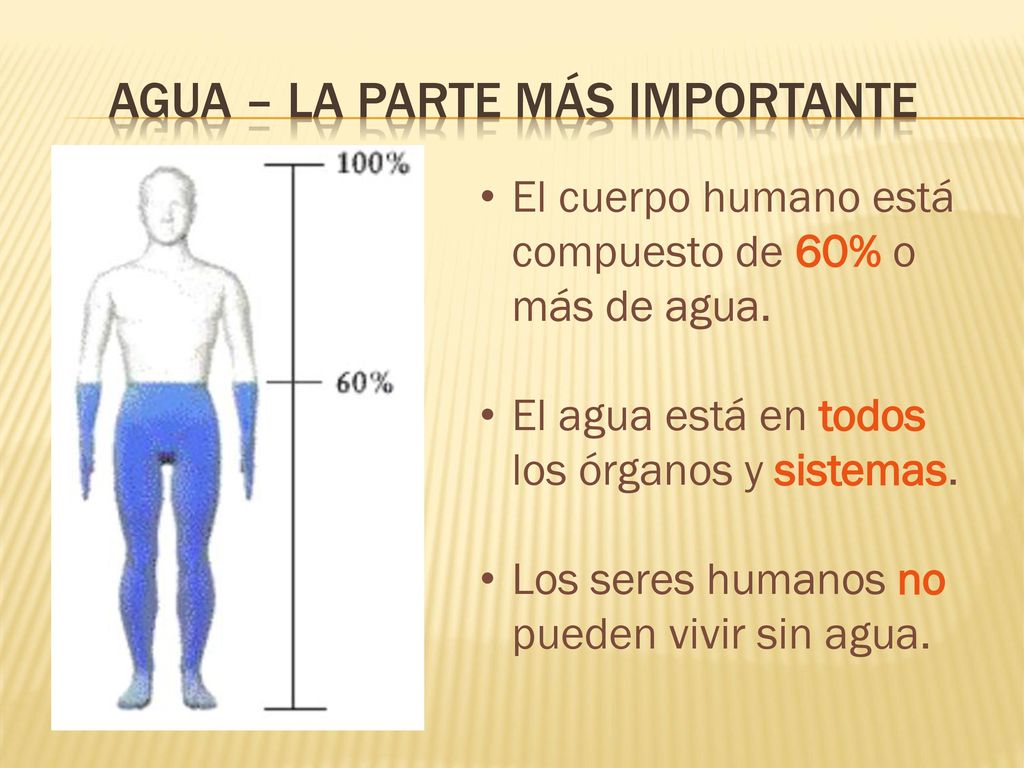 AGUA – LA PARTE MÁS IMPORTANTE

100%

60%

• El cuerpo humano está compuesto de 60% o más de agua.

• El agua está en todos los órganos y sistemas.

• Los seres humanos no pueden vivir sin agua.